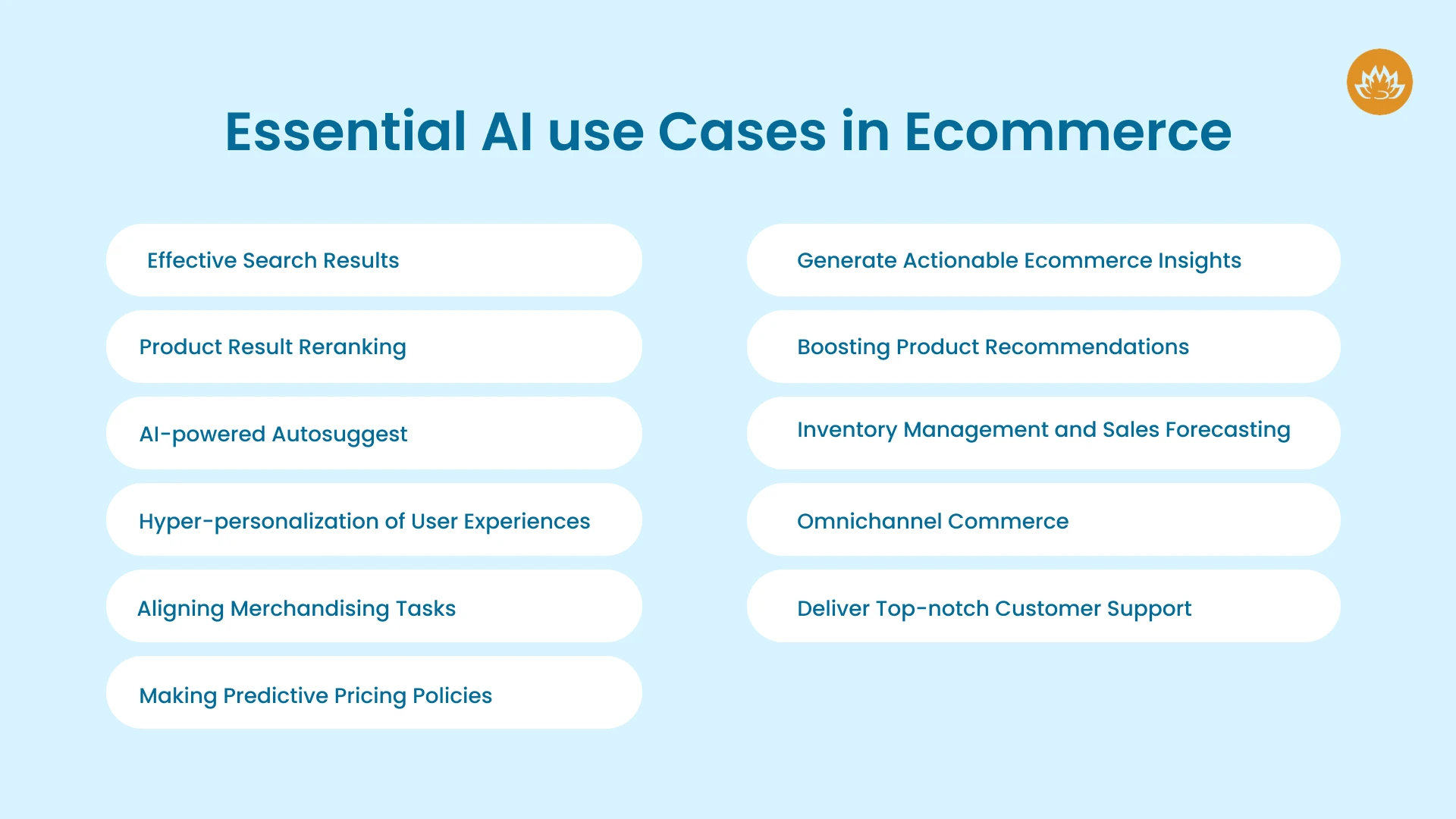 Essential AI use Cases in Ecommerce

Effective Search Results

Product Result Reranking

AI-powered Autosuggest

Hyper-personalization of User Experiences

Aligning Merchandising Tasks

Making Predictive Pricing Policies

Generate Actionable Ecommerce Insights

Boosting Product Recommendations

Inventory Management and Sales Forecasting

Omnichannel Commerce

Deliver Top-notch Customer Support